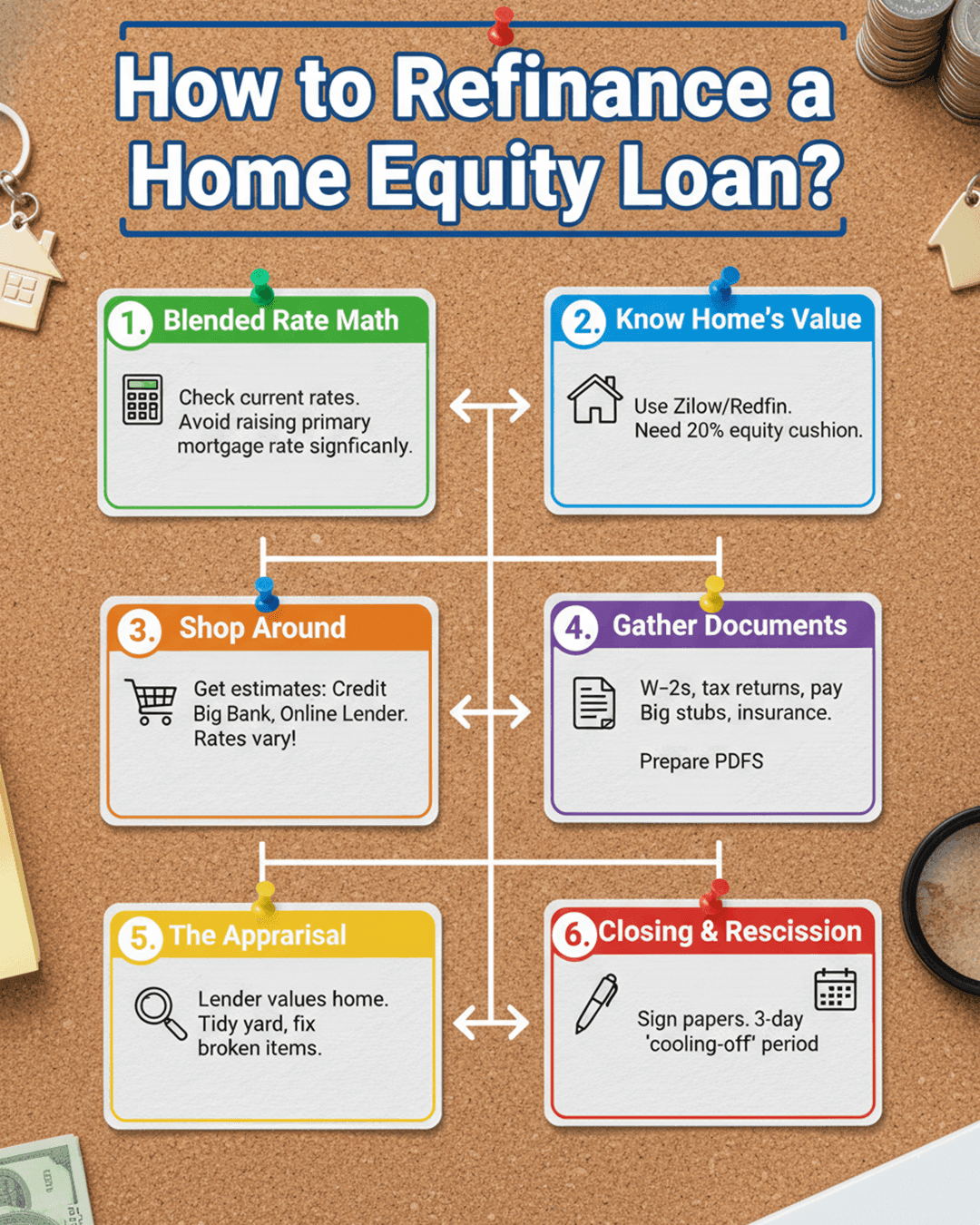 How to Refinance a Home Equity Loan?

1. Blended Rate Math

Check current rates. Avoid raising primary mortgage rate signficanly.

2. Know Home's Value

Use Zilow/Redfin. Need 20% equity cushion.

3. Shop Around

Get estimates: Credit Big Bank, Online Lender. Rates vary!

4. Gather Documents

W-2s, tax returns, pay Big stubs, insurance.

Prepare PDFS

5. The Apprarisal

Lender values home. Tidy yard, fix broken items.

6. Closing & Rescission

Sign papers. 3-day 'cooling-off' period